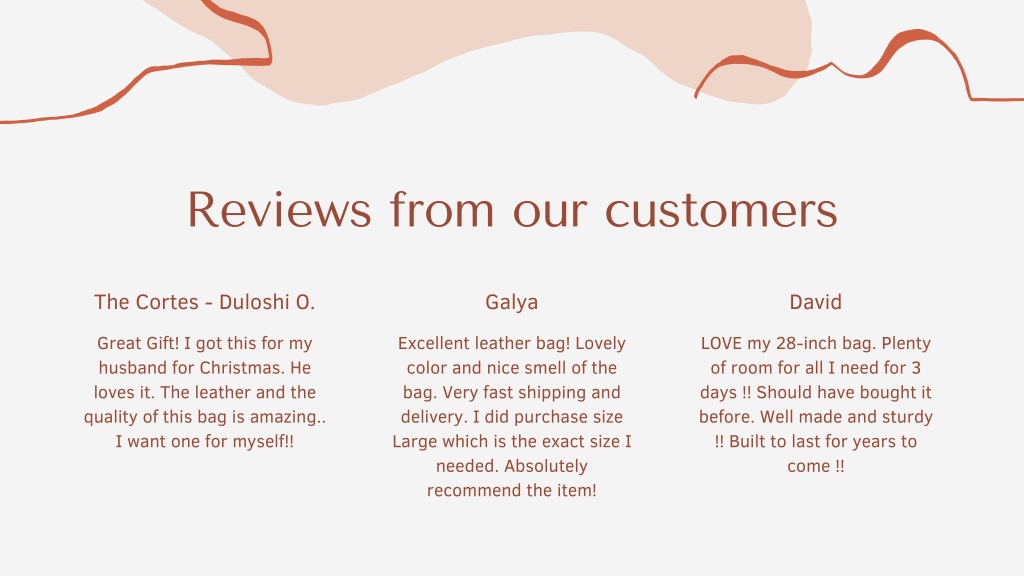 Reviews from our customers

The Cortes - Duloshi O.

Great Gift! I got this for my husband for Christmas. He loves it. The leather and the quality of this bag is amazing.. I want one for myself!!

Galya

Excellent leather bag! Lovely color and nice smell of the bag. Very fast shipping and delivery. I did purchase size Large which is the exact size I needed. Absolutely recommend the item!

David

LOVE my 28-inch bag. Plenty of room for all I need for 3 days !! Should have bought it before. Well made and sturdy !! Built to last for years to come !!